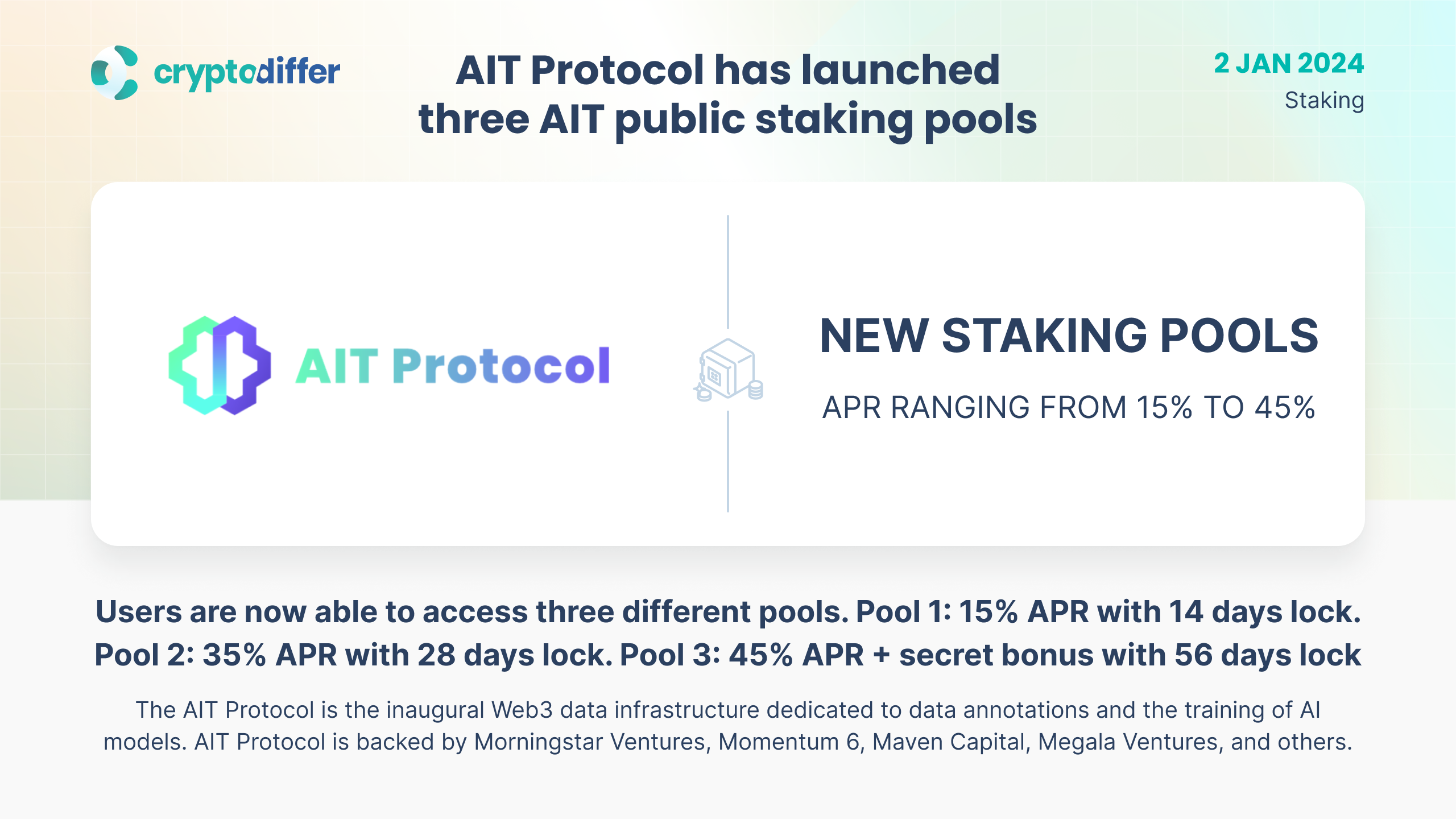 cryptodiffer

AIT Protocol has launched three AIT public staking pools

2 JAN 2024
Staking

AIT Protocol

NEW STAKING POOLS

APR RANGING FROM 15% TO 45%

Users are now able to access three different pools. Pool 1: 15% APR with 14 days lock. Pool 2: 35% APR with 28 days lock. Pool 3: 45% APR + secret bonus with 56 days lock

The AIT Protocol is the inaugural Web3 data infrastructure dedicated to data annotations and the training of AI models. AIT Protocol is backed by Morningstar Ventures, Momentum 6, Maven Capital, Megala Ventures, and others.